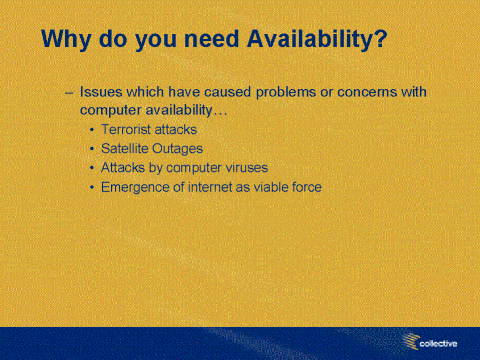 Why do you need Availability?

– Issues which have caused problems or concerns with computer availability…

• Terrorist attacks
• Satellite Outages
• Attacks by computer viruses
• Emergence of internet as viable force

collective